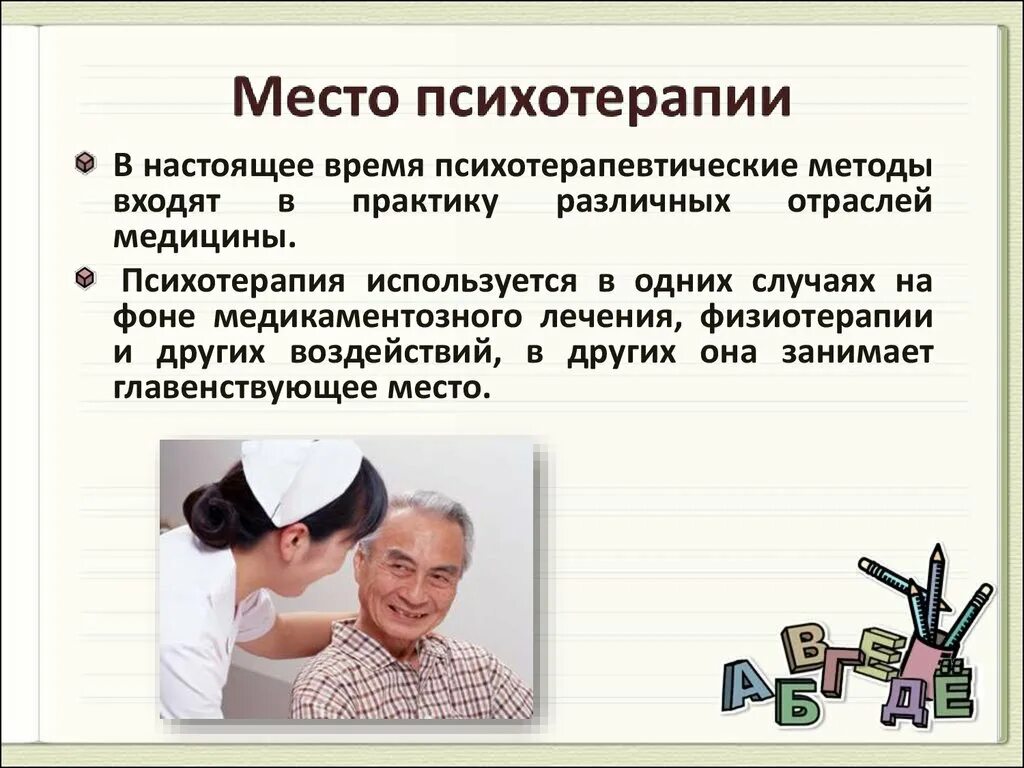 Место психотерапии

В настоящее время психотерапевтические методы входят в практику различных отраслей медицины.

Психотерапия используется в одних случаях на фоне медикаментозного лечения, физиотерапии и других воздействий, в других она занимает главенствующее место.

А Б В Г Д Е Ё